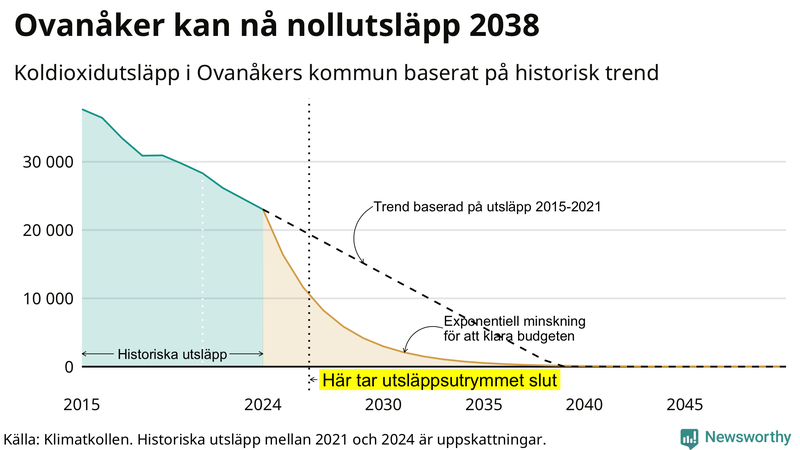 Ovanåker kan nå nollutsläpp 2038

Koldioxidutsläpp i Ovanåkers kommun baserat på historisk trend

30 000
20 000
10 000
0

Trend baserad på utsläpp 2015-2021

Exponentiell minskning för att klara budgeten

Historiska utsläpp

Här tar utsläppsutrymmet slut

2015
2024
2030
2035
2040
2045

Källa: Klimatkollen. Historiska utsläpp mellan 2021 och 2024 är uppskattningar.

Newsworthy